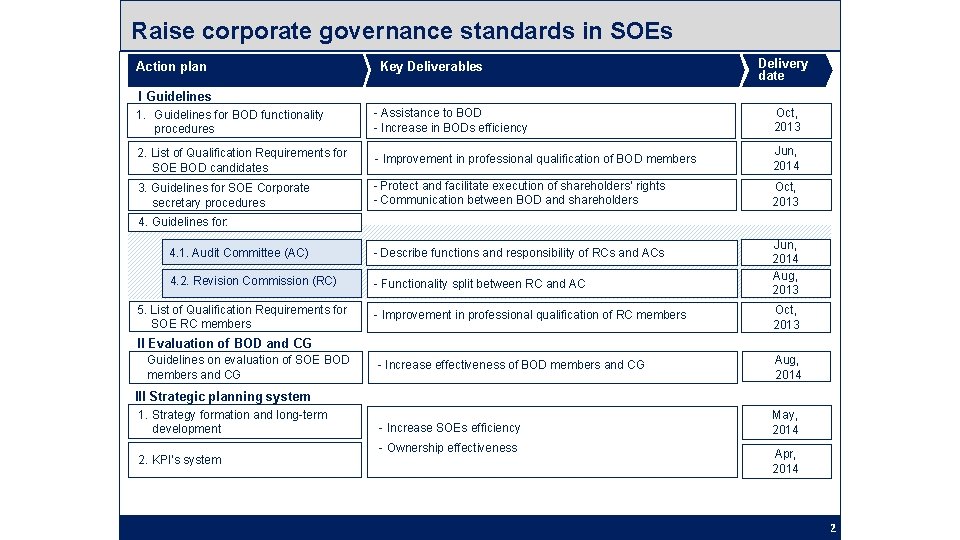 Raise corporate governance standards in SOEs

| Action plan | Key Deliverables | Delivery date |
|---|---|---|
| I Guidelines | | |
| 1. Guidelines for BOD functionality procedures | - Assistance to BOD - Increase in BODs efficiency | Oct, 2013 |
| 2. List of Qualification Requirements for SOE BOD candidates | - Improvement in professional qualification of BOD members | Jun, 2014 |
| 3. Guidelines for SOE Corporate secretary procedures | - Protect and facilitate execution of shareholders' rights - Communication between BOD and shareholders | Oct, 2013 |
| 4. Guidelines for: | | |
| 4.1. Audit Committee (AC) | - Describe functions and responsibility of RCs and ACs | Jun, 2014 |
| 4.2. Revision Commission (RC) | - Functionality split between RC and AC | Aug, 2013 |
| 5. List of Qualification Requirements for SOE RC members | - Improvement in professional qualification of RC members | Oct, 2013 |
| II Evaluation of BOD and CG | | |
| Guidelines on evaluation of SOE BOD members and CG | - Increase effectiveness of BOD members and CG | Aug, 2014 |
| III Strategic planning system | | |
| 1. Strategy formation and long-term development | - Increase SOEs efficiency - Ownership effectiveness | May, 2014 |
| 2. KPI's system | | Apr, 2014 |

2